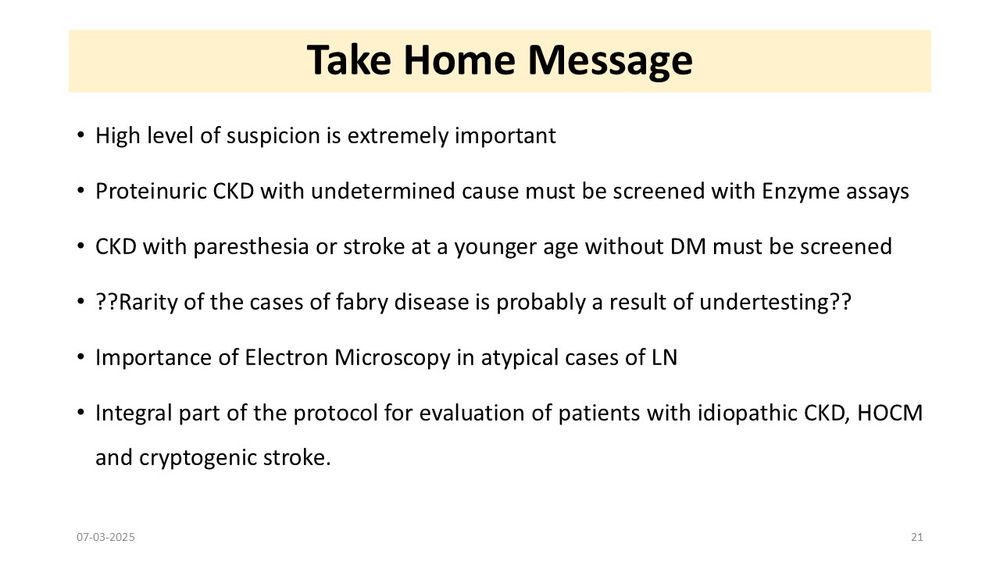 Take Home Message

• High level of suspicion is extremely important

• Proteinuric CKD with undetermined cause must be screened with Enzyme assays

• CKD with paresthesia or stroke at a younger age without DM must be screened

• ??Rarity of the cases of fabry disease is probably a result of undertesting??

• Importance of Electron Microscopy in atypical cases of LN

• Integral part of the protocol for evaluation of patients with idiopathic CKD, HOCM and cryptogenic stroke.

07-03-2025

21